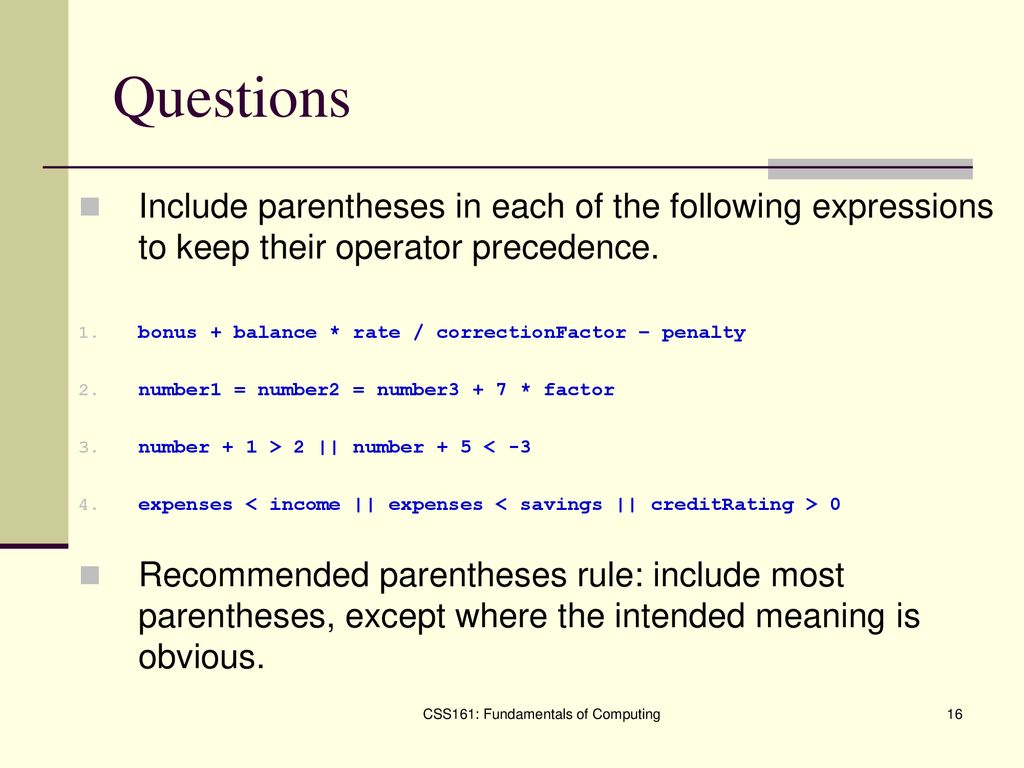 Questions

Include parentheses in each of the following expressions to keep their operator precedence.

1. bonus + balance * rate / correctionFactor – penalty

2. number1 = number2 = number3 + 7 * factor

3. number + 1 > 2 || number + 5 < -3

4. expenses < income || expenses < savings || creditRating > 0

Recommended parentheses rule: include most parentheses, except where the intended meaning is obvious.

CSS161: Fundamentals of Computing

16